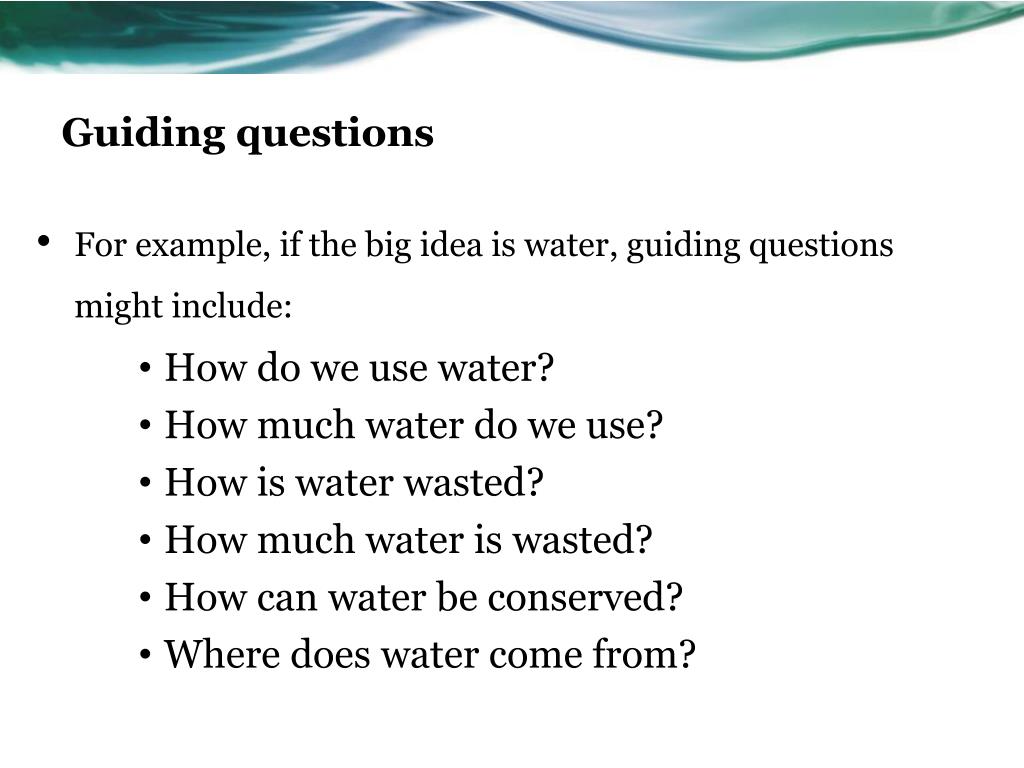 Guiding questions

• For example, if the big idea is water, guiding questions might include:

• How do we use water?
• How much water do we use?
• How is water wasted?
• How much water is wasted?
• How can water be conserved?
• Where does water come from?